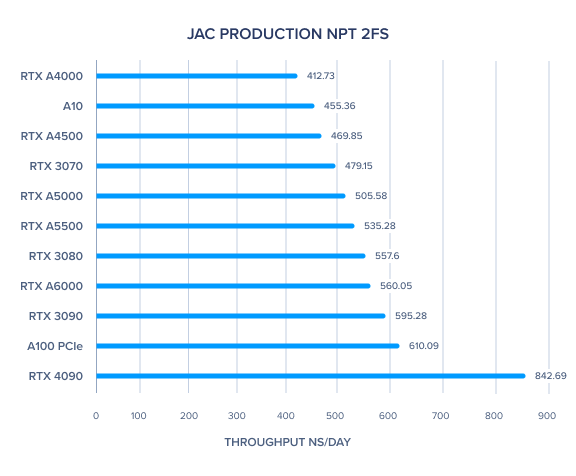 JAC PRODUCTION NPT 2FS

RTX A4000 412.73
A10 455.36
RTX A4500 469.85
RTX 3070 479.15
RTX A5000 505.58
RTX A5500 535.28
RTX 3080 557.6
RTX A6000 560.05
RTX 3090 595.28
A100 PCIe 610.09
RTX 4090 842.69

0 100 200 300 400 500 600 700 800 900

THROUGHPUT NS/DAY